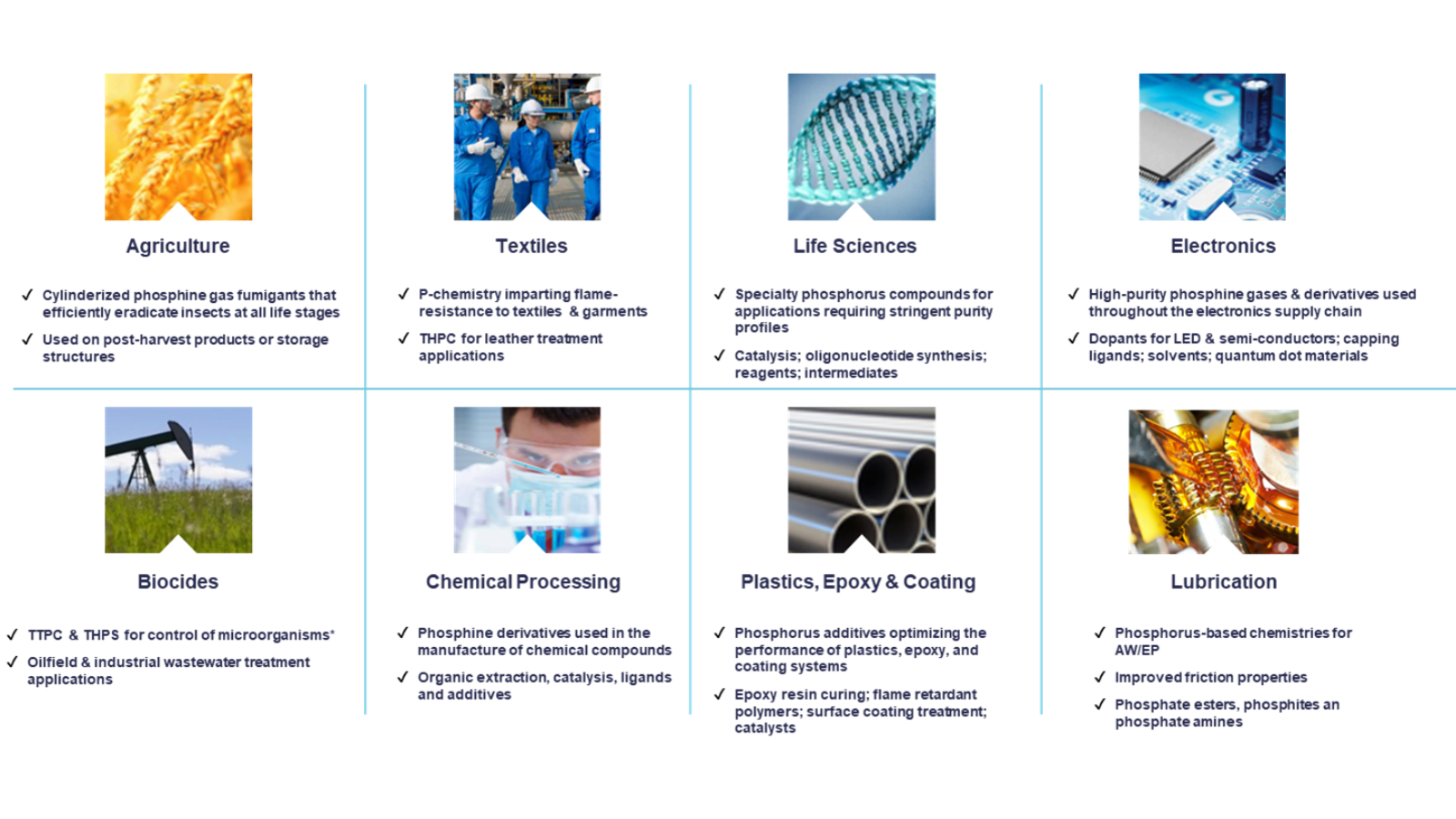 Agriculture

✓ Cylinderized phosphine gas fumigants that efficiently eradicate insects at all life stages

✓ Used on post-harvest products or storage structures

Textiles

✓ P-chemistry imparting flame-resistance to textiles & garments

✓ THPC for leather treatment applications

Life Sciences

✓ Specialty phosphorus compounds for applications requiring stringent purity profiles

✓ Catalysis; oligonucleotide synthesis; reagents; intermediates

Electronics

✓ High-purity phosphine gases & derivatives used throughout the electronics supply chain

✓ Dopants for LED & semi-conductors; capping ligands; solvents; quantum dot materials

Biocides

✓ TTPC & THPS for control of microorganisms*

✓ Oilfield & industrial wastewater treatment applications

Chemical Processing

✓ Phosphine derivatives used in the manufacture of chemical compounds

✓ Organic extraction, catalysis, ligands and additives

Plastics, Epoxy & Coating

✓ Phosphorus additives optimizing the performance of plastics, epoxy, and coating systems

✓ Epoxy resin curing; flame retardant polymers; surface coating treatment; catalysts

Lubrication

✓ Phosphorus-based chemistries for AW/EP

✓ Improved friction properties

✓ Phosphate esters, phosphites an phosphate amines